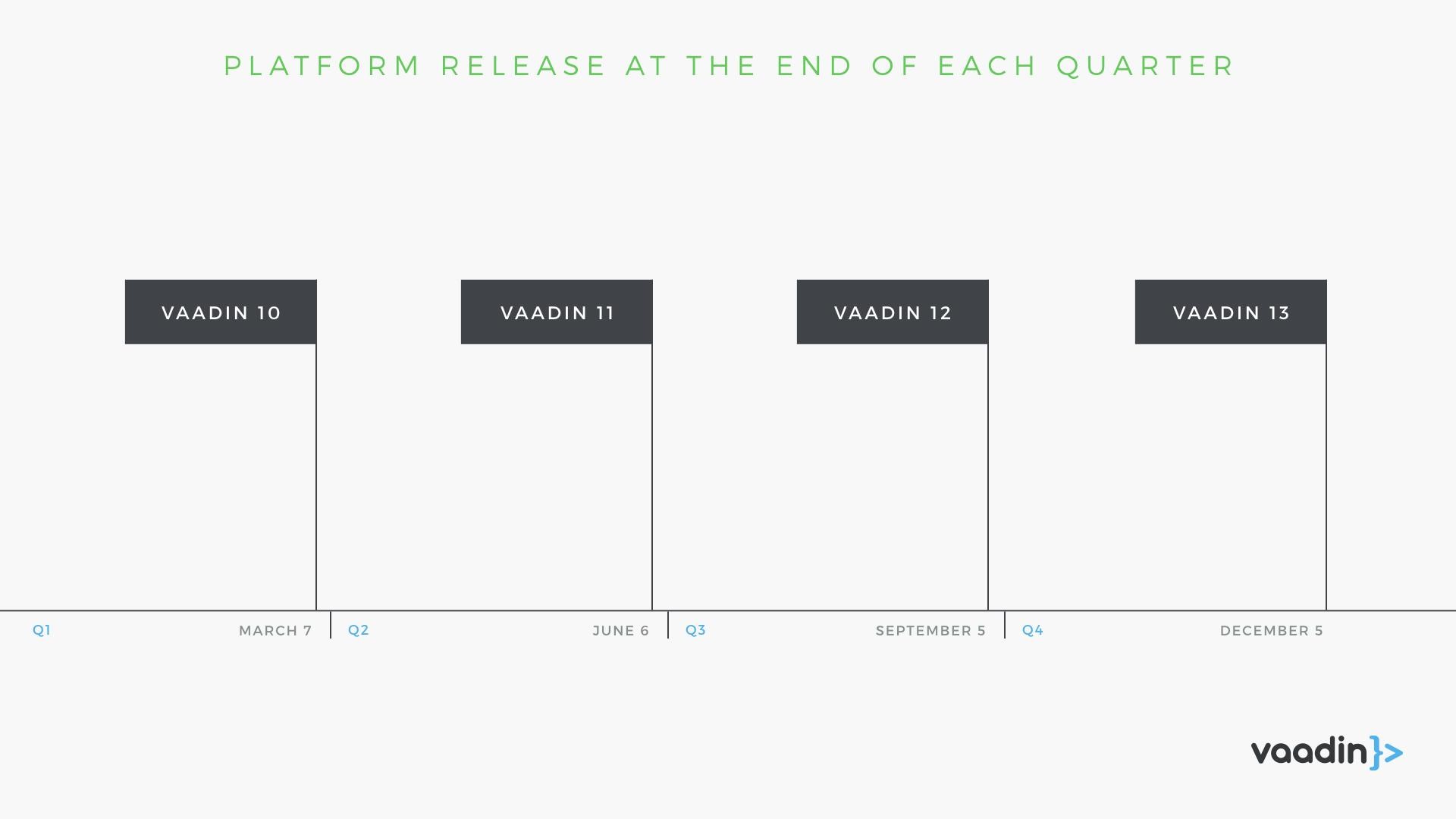 PLATFORM RELEASE AT THE END OF EACH QUARTER

VAADIN 10

VAADIN 11

VAADIN 12

VAADIN 13

Q1

MARCH 7

Q2

JUNE 6

Q3

SEPTEMBER 5

Q4

DECEMBER 5

vaadin}>